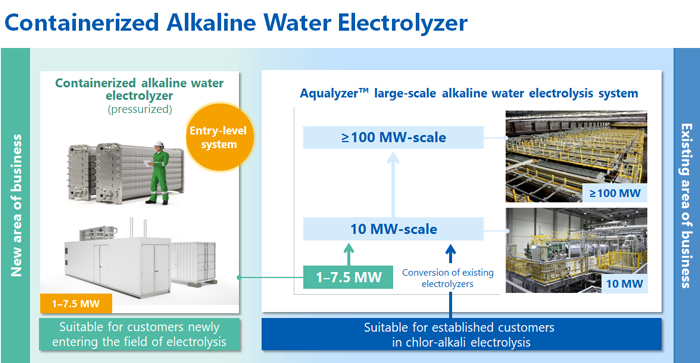 Containerized Alkaline Water Electrolyzer

New area of business

Containerized alkaline water electrolyzer (pressurized)

Entry-level system

1–7.5 MW

Suitable for customers newly entering the field of electrolysis

Aqualyzer™ large-scale alkaline water electrolysis system

≥100 MW-scale

≥100 MW

10 MW-scale

10 MW

1–7.5 MW

Conversion of existing electrolyzers

Suitable for established customers in chlor-alkali electrolysis

Existing area of business